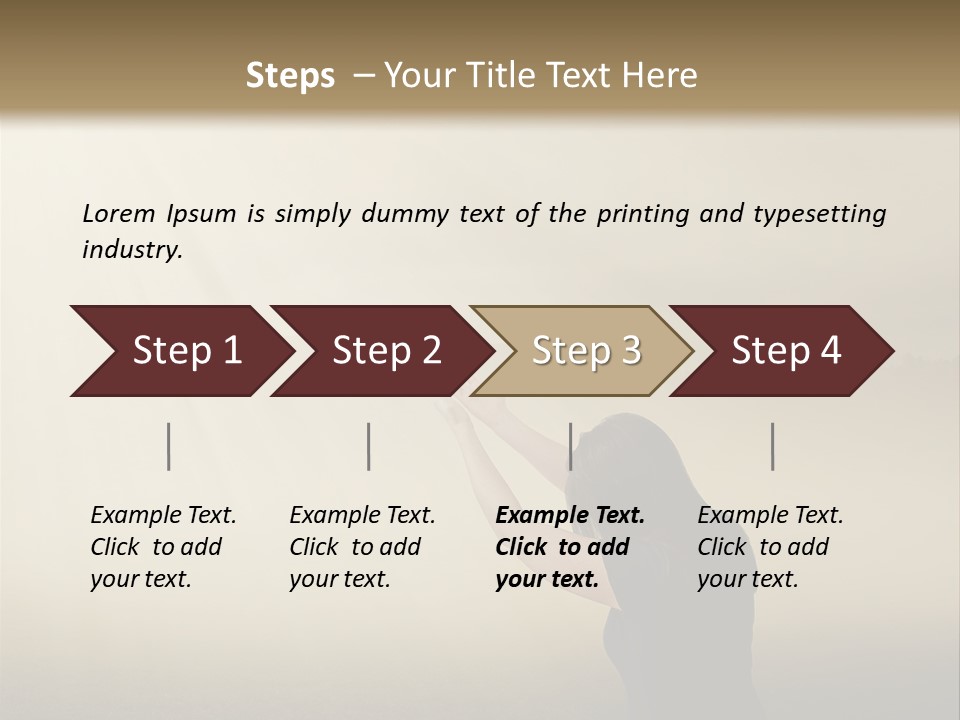 Steps – Your Title Text Here

Lorem Ipsum is simply dummy text of the printing and typesetting industry.

Step 1

Step 2

Step 3

Step 4

Example Text. Click to add your text.

Example Text. Click to add your text.

Example Text. Click to add your text.

Example Text. Click to add your text.